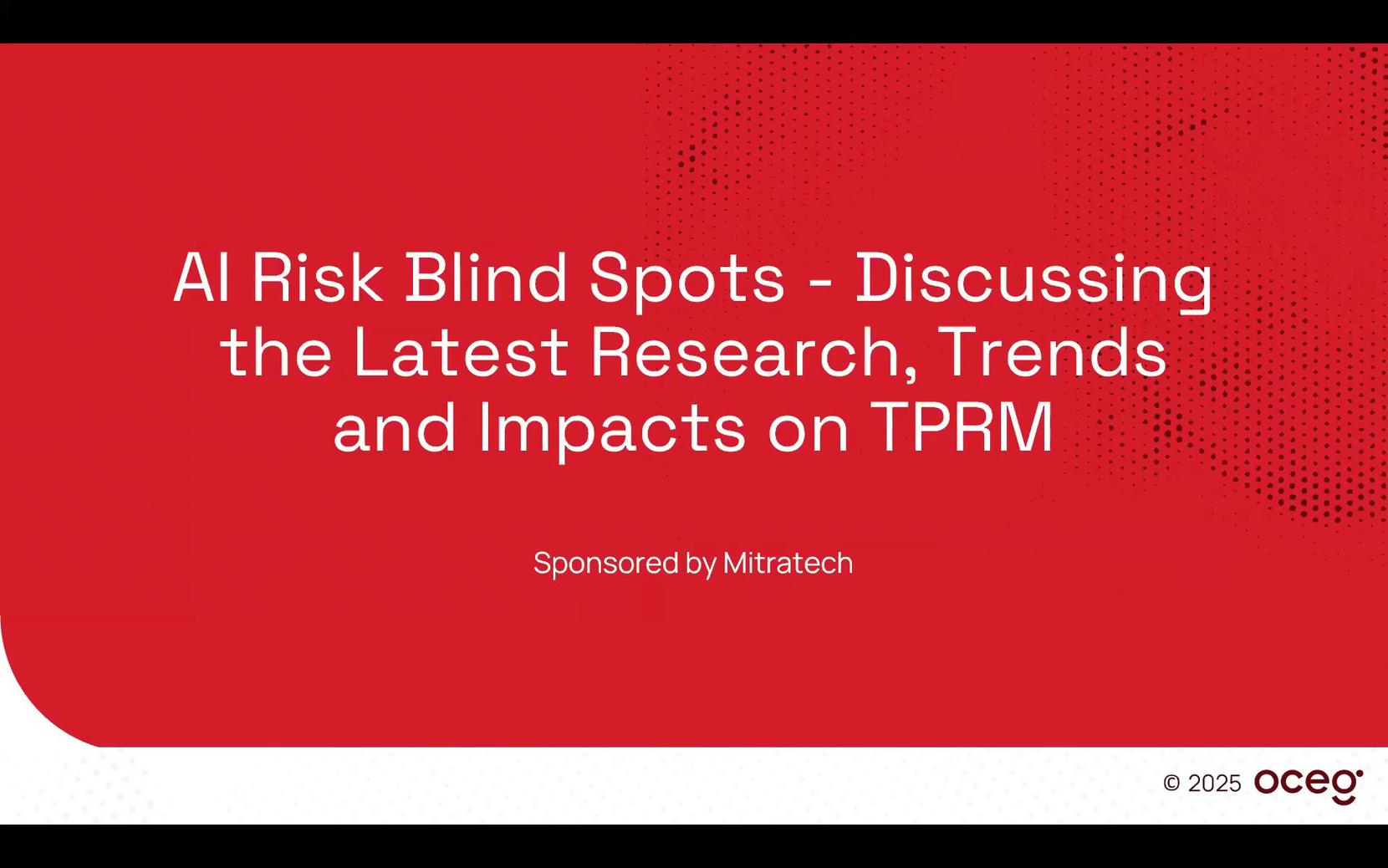 AI Risk Blind Spots - Discussing the Latest Research, Trends and Impacts on TPRM

Sponsored by Mitratech

© 2025 oceg